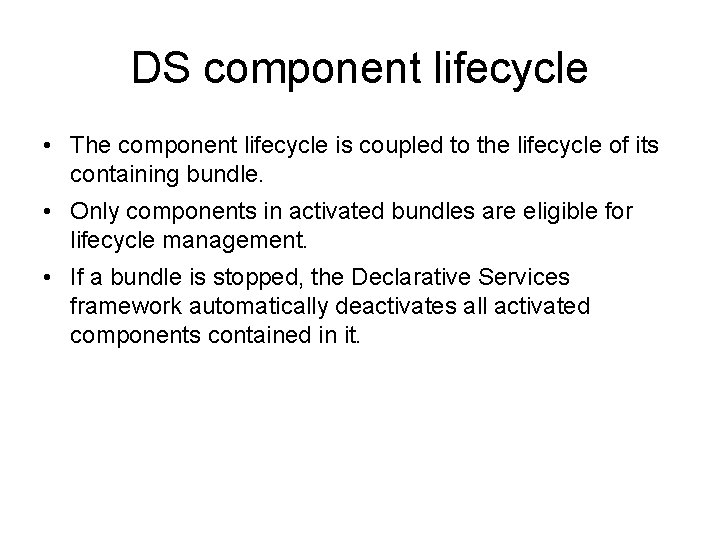 DS component lifecycle

• The component lifecycle is coupled to the lifecycle of its containing bundle.

• Only components in activated bundles are eligible for lifecycle management.

• If a bundle is stopped, the Declarative Services framework automatically deactivates all activated components contained in it.